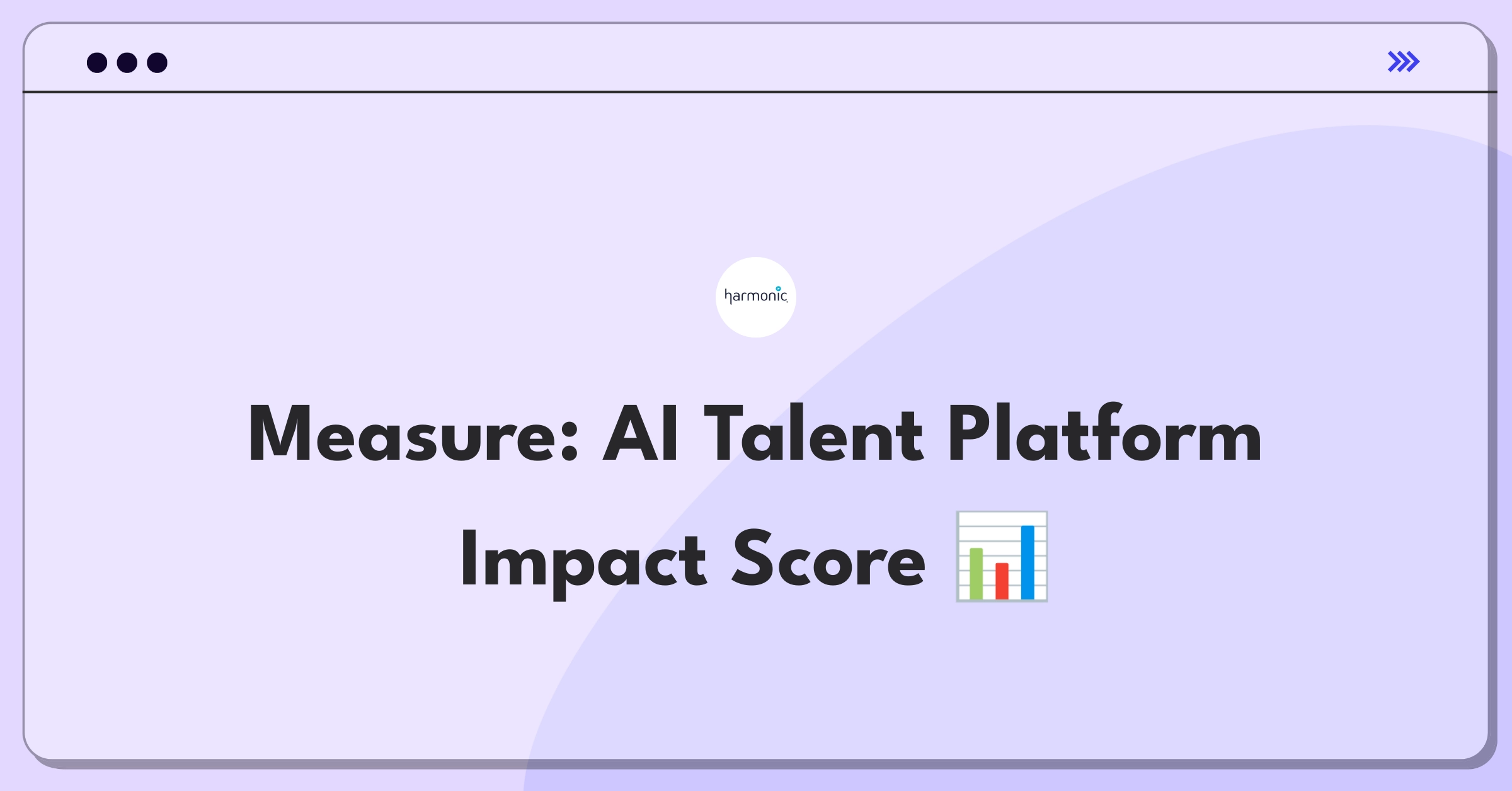 harmonic

Measure: AI Talent Platform Impact Score 📊